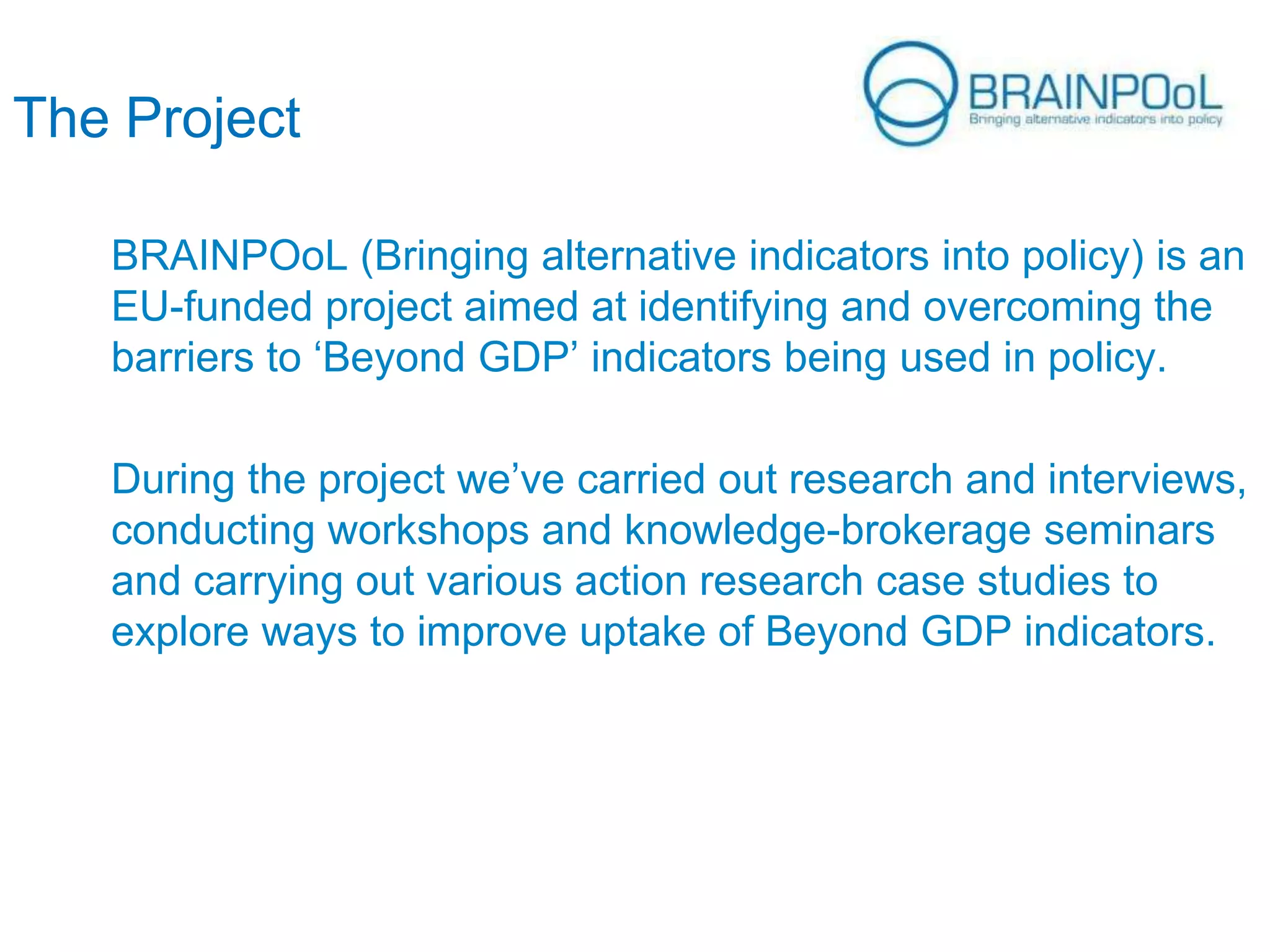 The Project

BRAINPOoL
Bringing alternative indicators into policy

BRAINPOoL (Bringing alternative indicators into policy) is an EU-funded project aimed at identifying and overcoming the barriers to ‘Beyond GDP’ indicators being used in policy.

During the project we’ve carried out research and interviews, conducting workshops and knowledge-brokerage seminars and carrying out various action research case studies to explore ways to improve uptake of Beyond GDP indicators.